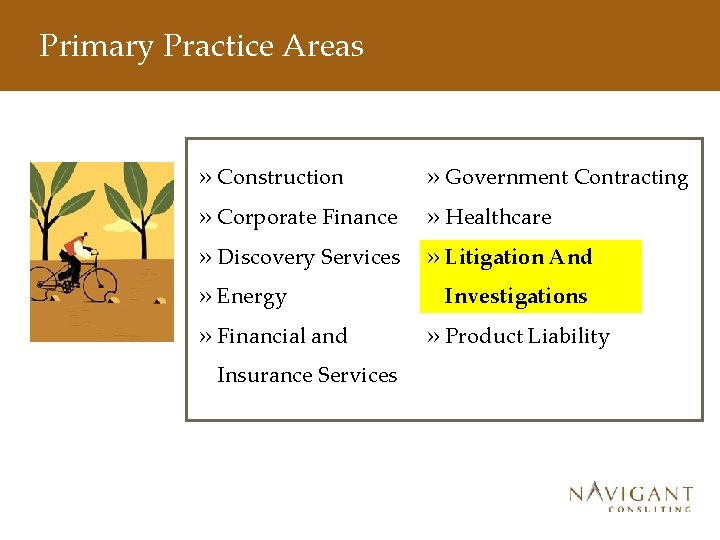 Primary Practice Areas

» Construction
» Corporate Finance
» Discovery Services
» Energy
» Financial and Insurance Services

» Government Contracting
» Healthcare
» Litigation And Investigations
» Product Liability

NAVIGANT CONSULTING